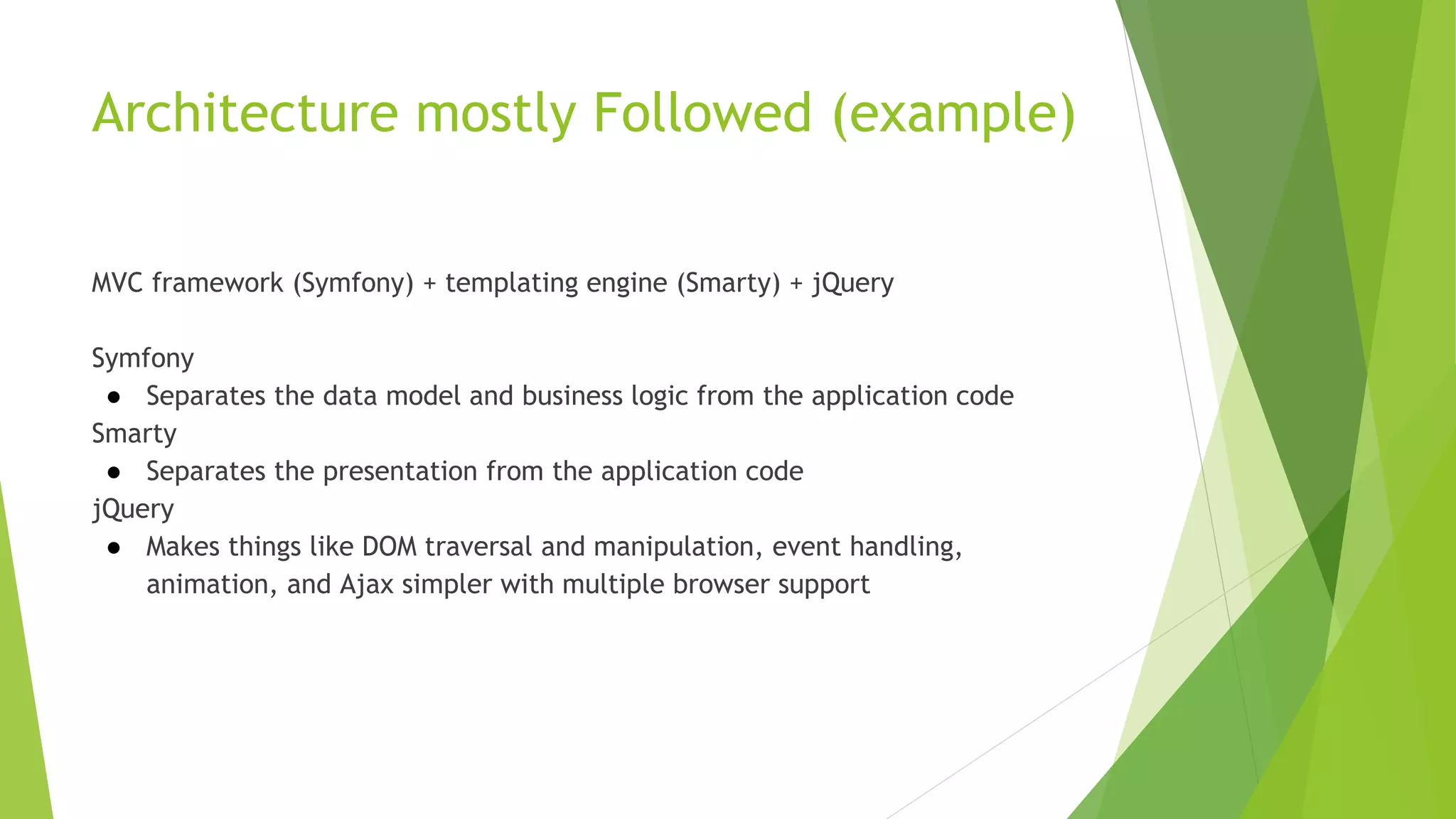 Architecture mostly Followed (example)

MVC framework (Symfony) + templating engine (Smarty) + jQuery

Symfony
● Separates the data model and business logic from the application code
Smarty
● Separates the presentation from the application code
jQuery
● Makes things like DOM traversal and manipulation, event handling, animation, and Ajax simpler with multiple browser support